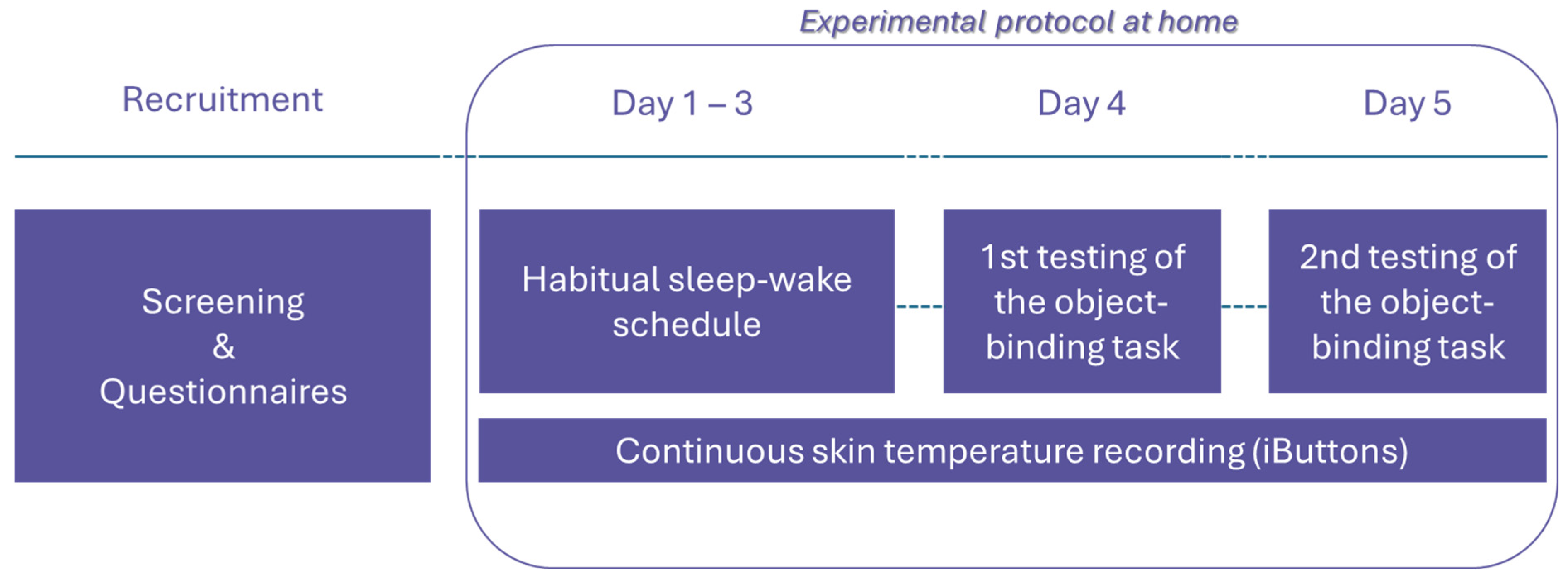 Experimental protocol at home

Recruitment

Day 1 – 3

Day 4

Day 5

Screening & Questionnaires

Habitual sleep-wake schedule

1st testing of the object-binding task

2nd testing of the object-binding task

Continuous skin temperature recording (iButtons)